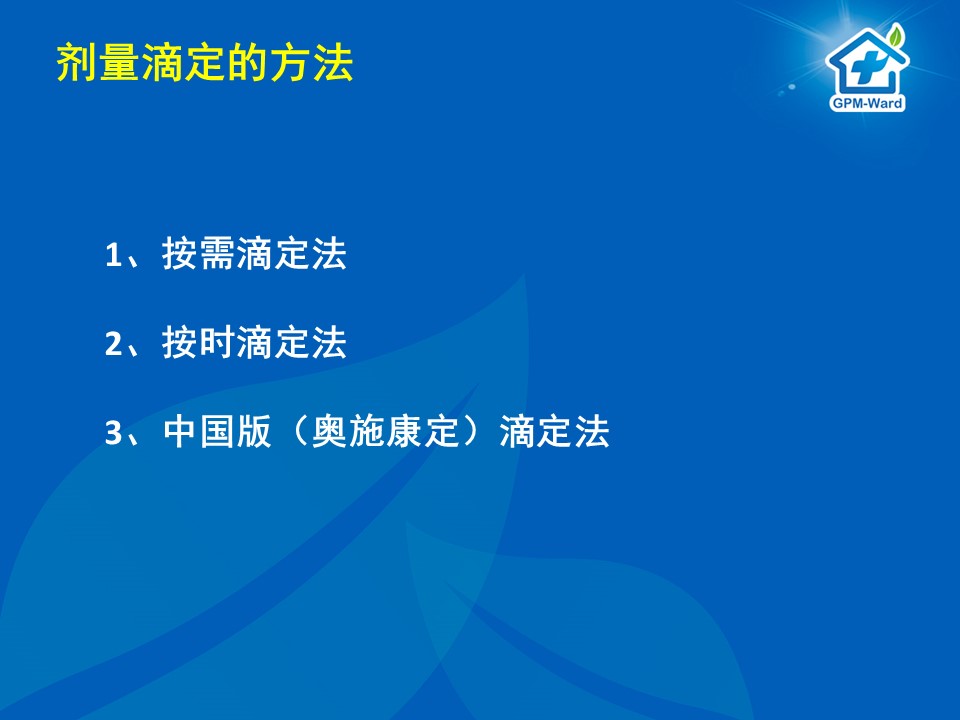 剂量滴定的方法

GPM-Ward

1、按需滴定法

2、按时滴定法

3、中国版（奥施康定）滴定法